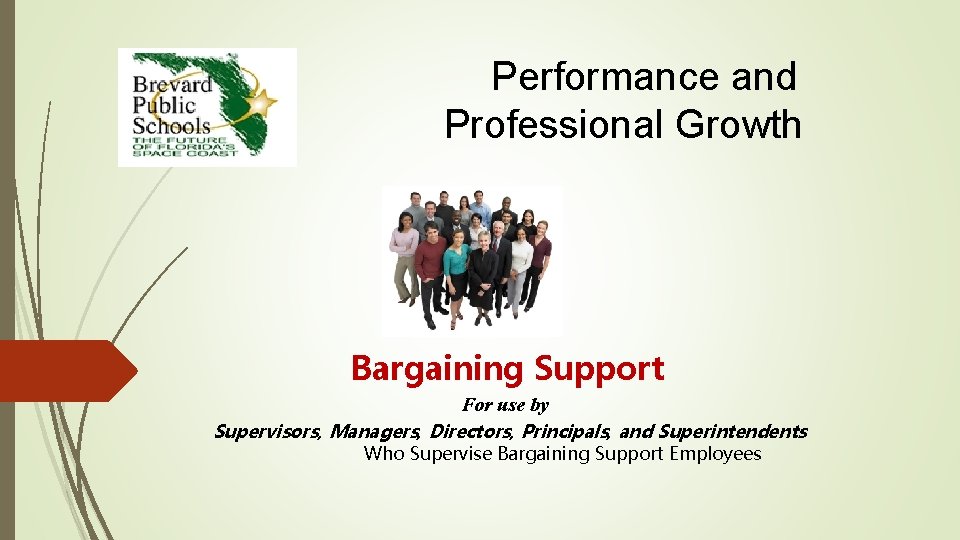 Brevard Public Schools
THE FUTURE OF FLORIDA'S SPACE COAST

Performance and Professional Growth

Bargaining Support

For use by

Supervisors, Managers, Directors, Principals, and Superintendents

Who Supervise Bargaining Support Employees